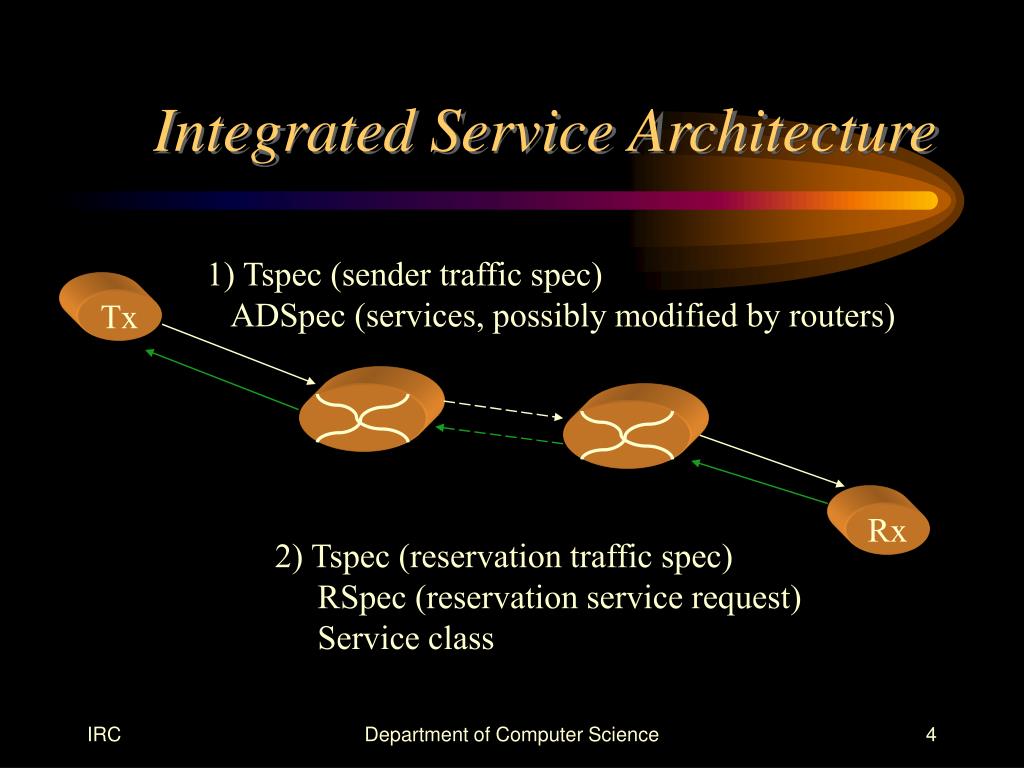 Integrated Service Architecture

1) Tspec (sender traffic spec)
ADSpec (services, possibly modified by routers)

Tx

Rx

2) Tspec (reservation traffic spec)
RSpec (reservation service request)
Service class

IRC

Department of Computer Science

4